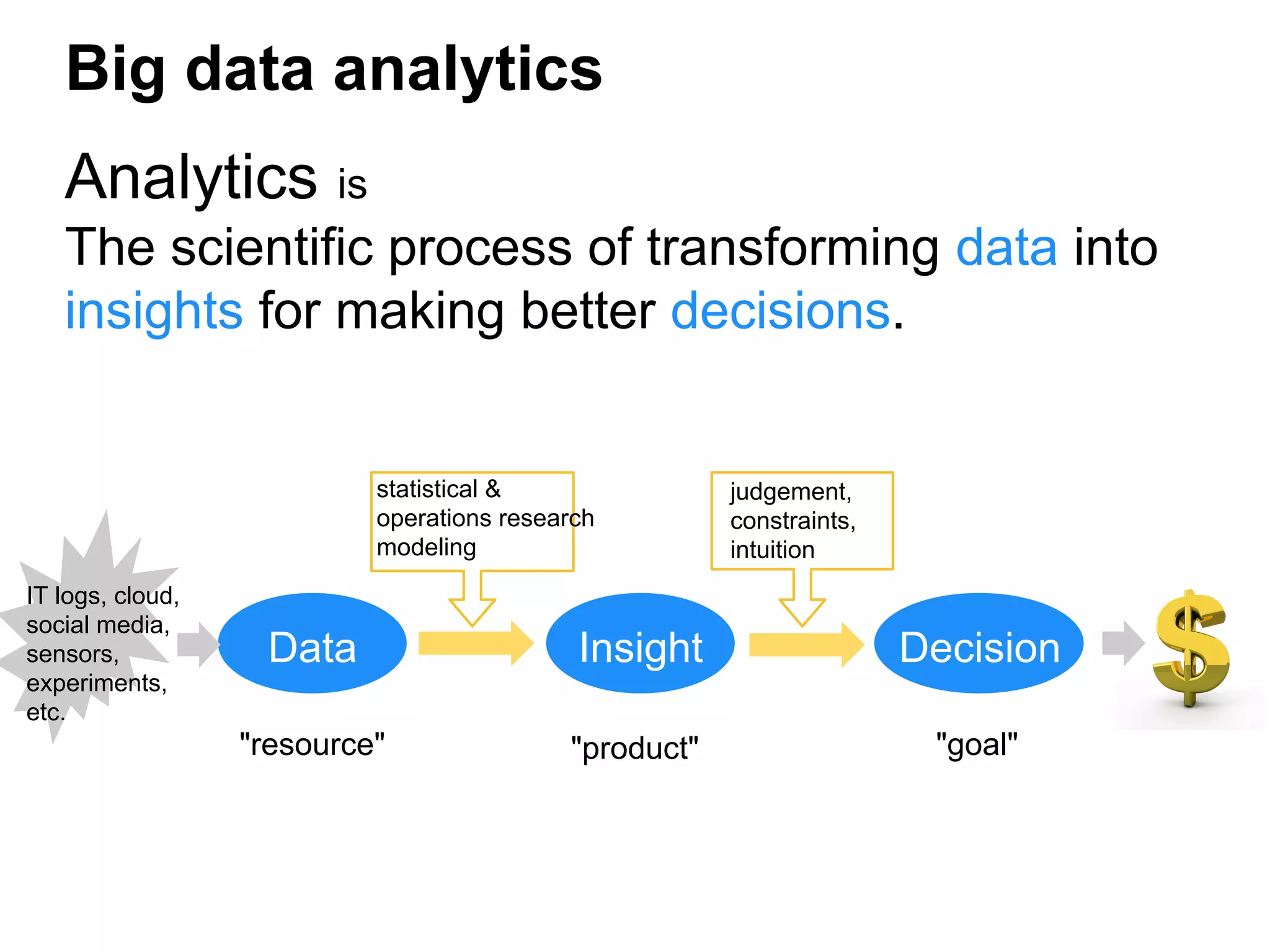 Big data analytics

Analytics is
The scientific process of transforming data into insights for making better decisions.

statistical & operations research modeling

judgement, constraints, intuition

IT logs, cloud, social media, sensors, experiments, etc.

Data

Insight

Decision

$

"resource"

"product"

"goal"